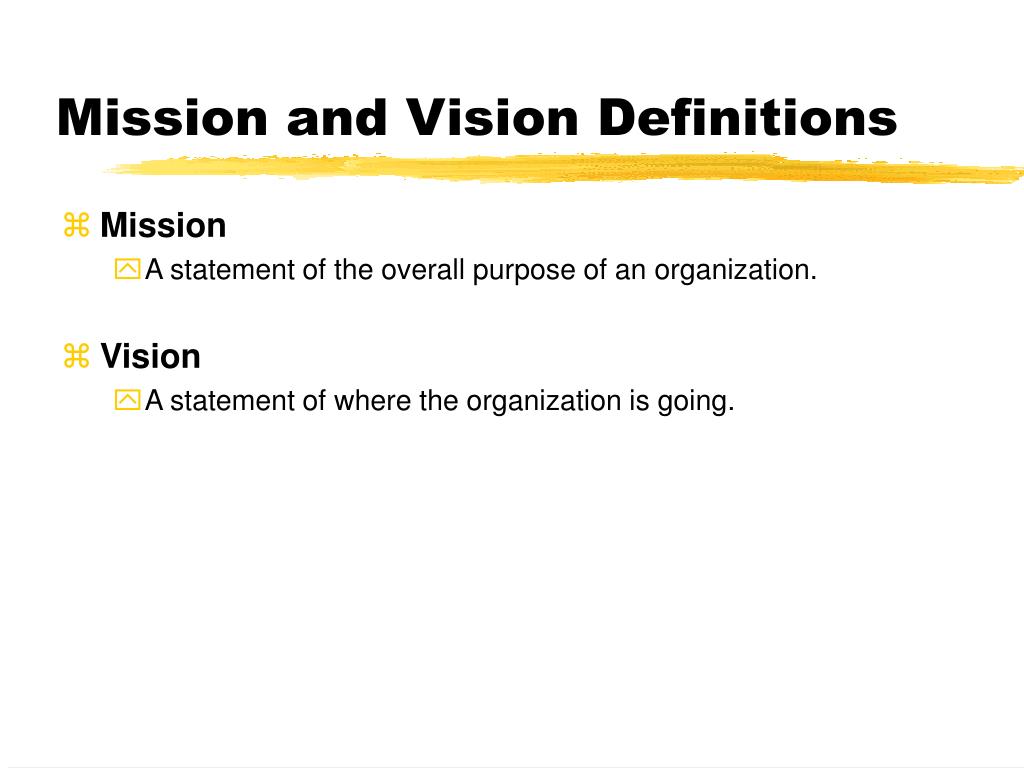 Mission and Vision Definitions

Mission
A statement of the overall purpose of an organization.

Vision
A statement of where the organization is going.